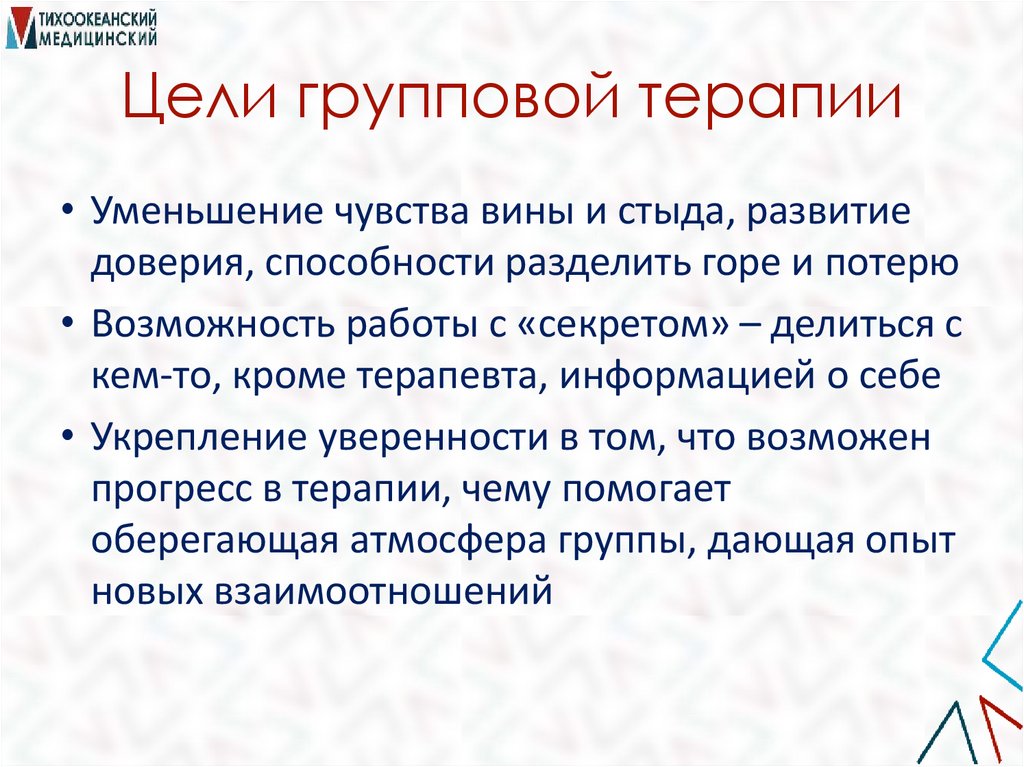 ТИХООКЕАНСКИЙ МЕДИЦИНСКИЙ

Цели групповой терапии

• Уменьшение чувства вины и стыда, развитие доверия, способности разделить горе и потерю

• Возможность работы с «секретом» – делиться с кем-то, кроме терапевта, информацией о себе

• Укрепление уверенности в том, что возможен прогресс в терапии, чему помогает оберегающая атмосфера группы, дающая опыт новых взаимоотношений